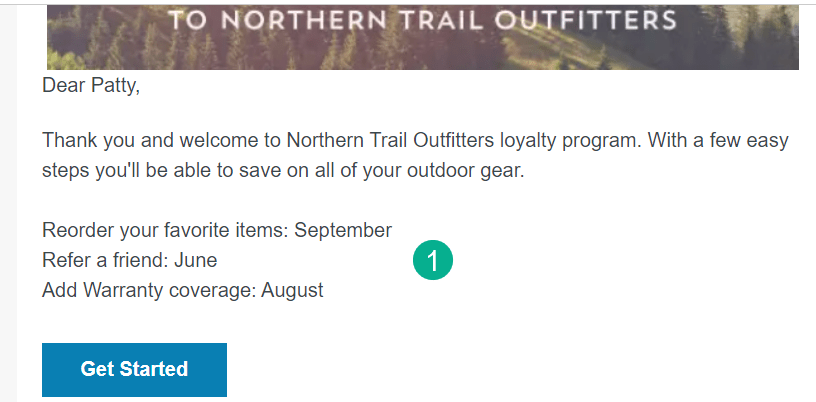 TO NORTHERN TRAIL OUTFITTERS

Dear Patty,

Thank you and welcome to Northern Trail Outfitters loyalty program. With a few easy steps you'll be able to save on all of your outdoor gear.

Reorder your favorite items: September
Refer a friend: June
Add Warranty coverage: August

1

Get Started